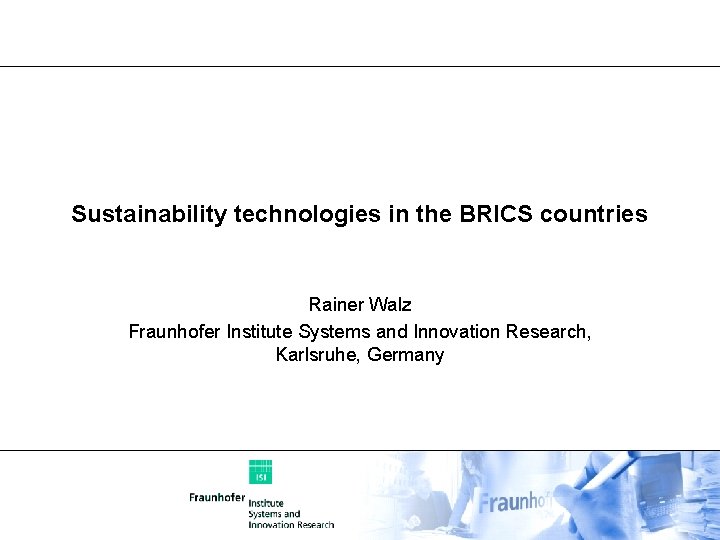 Sustainability technologies in the BRICS countries

Rainer Walz
Fraunhofer Institute Systems and Innovation Research, Karlsruhe, Germany

ISI
Fraunhofer Institute Systems and Innovation Research

Fraunhof